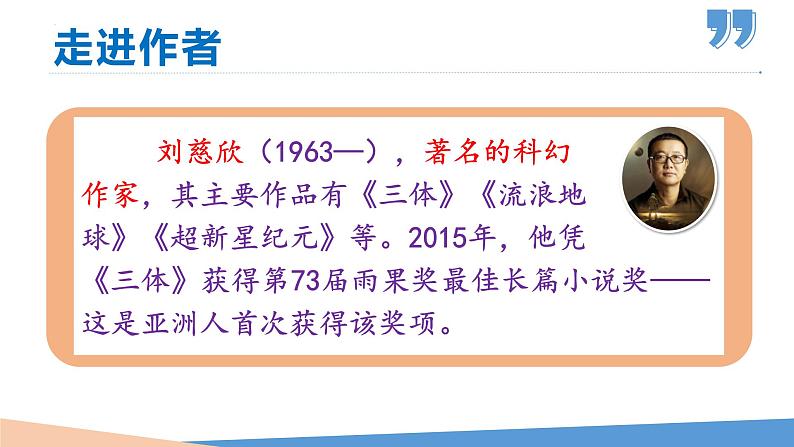 走进作者

刘慈欣（1963—），著名的科幻作家，其主要作品有《三体》《流浪地球》《超新星纪元》等。2015年，他凭《三体》获得第73届雨果奖最佳长篇小说奖——这是亚洲人首次获得该奖项。